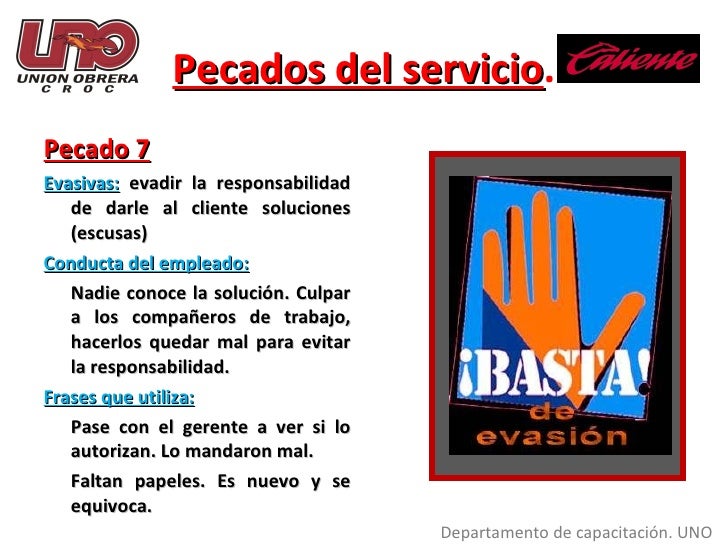 UNO
UNION OBRERA
C R O C

Pecados del servicio.

Caliente

Pecado 7

Evasivas: evadir la responsabilidad de darle al cliente soluciones (escusas)

Conducta del empleado:

Nadie conoce la solución. Culpar a los compañeros de trabajo, hacerlos quedar mal para evitar la responsabilidad.

Frases que utiliza:

Pase con el gerente a ver si lo autorizan. Lo mandaron mal.

Faltan papeles. Es nuevo y se equivoca.

¡BASTA! de evasión

Departamento de capacitación. UNO